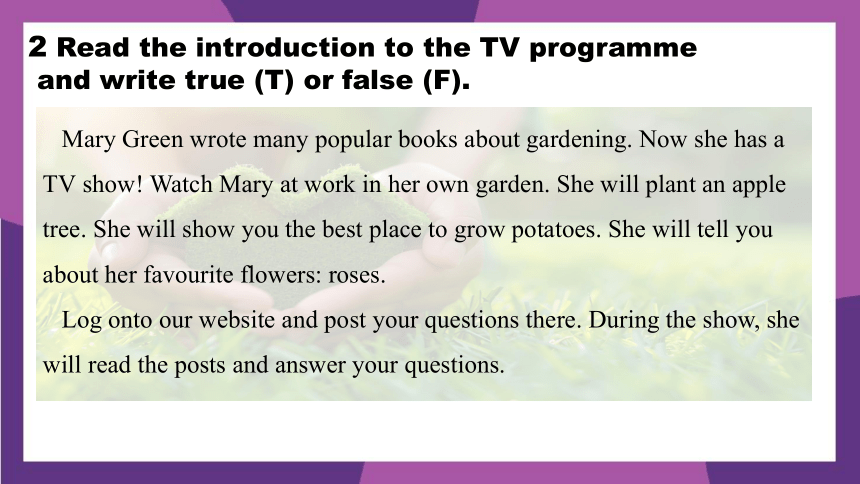 2 Read the introduction to the TV programme and write true (T) or false (F).

Mary Green wrote many popular books about gardening. Now she has a TV show! Watch Mary at work in her own garden. She will plant an apple tree. She will show you the best place to grow potatoes. She will tell you about her favourite flowers: roses.

Log onto our website and post your questions there. During the show, she will read the posts and answer your questions.